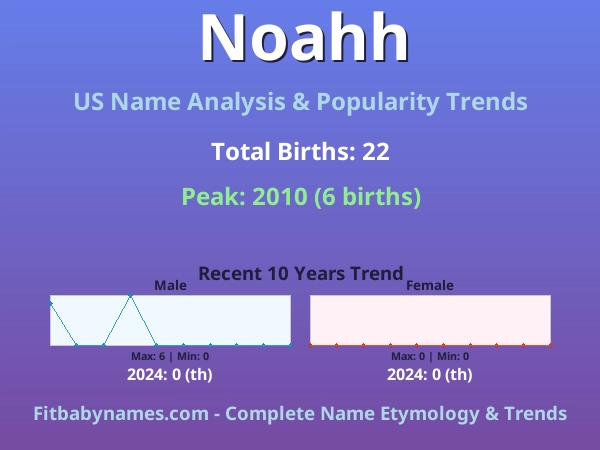 Noahh

US Name Analysis & Popularity Trends

Total Births: 22

Peak: 2010 (6 births)

Recent 10 Years Trend

Male

Max: 6 | Min: 0

2024: 0 (th)

Female

Max: 0 | Min: 0

2024: 0 (th)

Fitbabynames.com - Complete Name Etymology & Trends